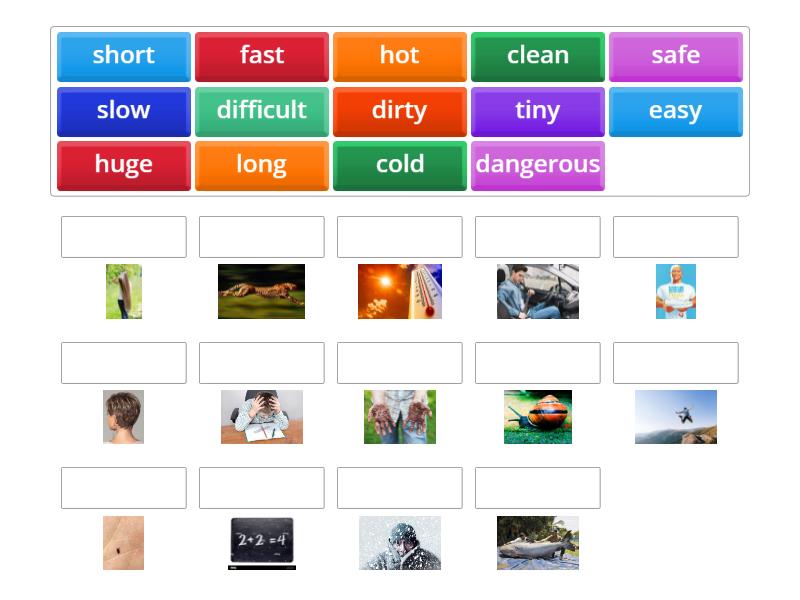 short fast hot clean safe
slow difficult dirty tiny easy
huge long cold dangerous

$2+2=4$